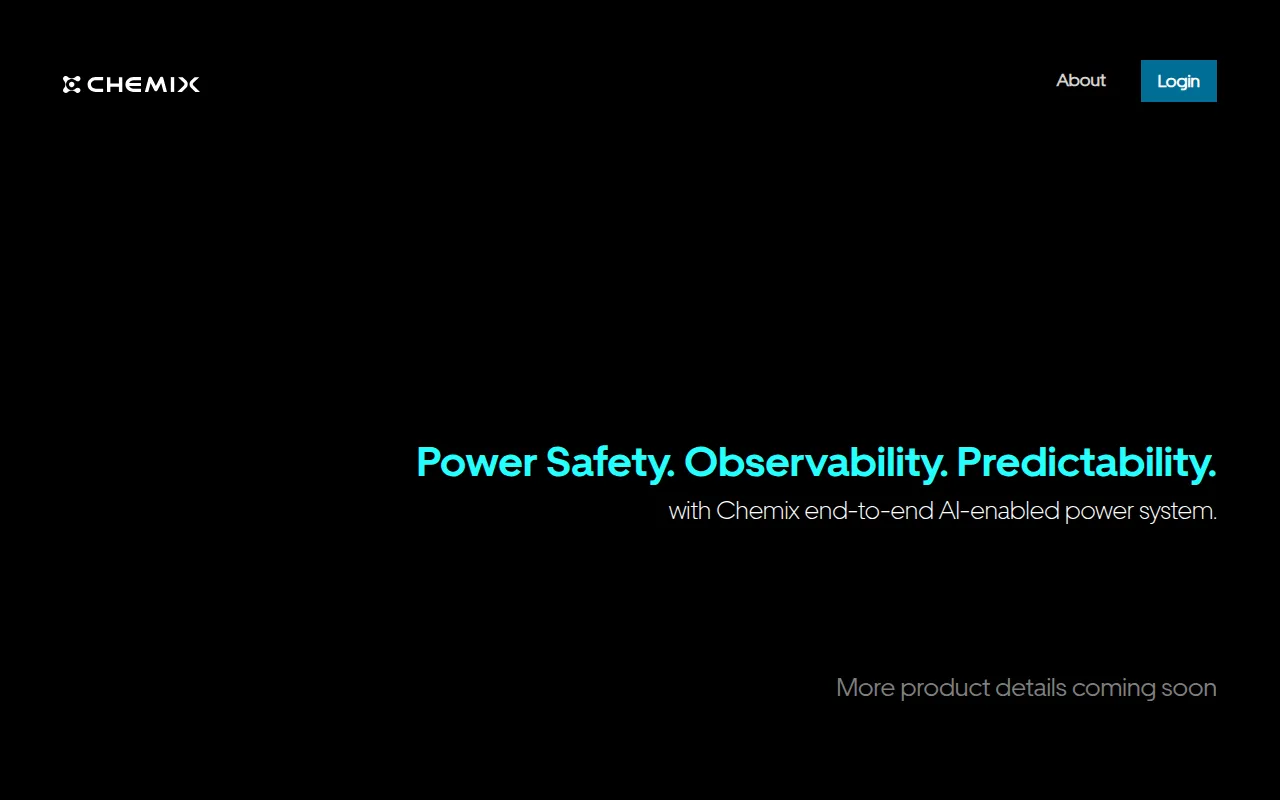 CHEMIX

About

Login

Power Safety. Observability. Predictability.

with Chemix end-to-end AI-enabled power system.

More product details coming soon